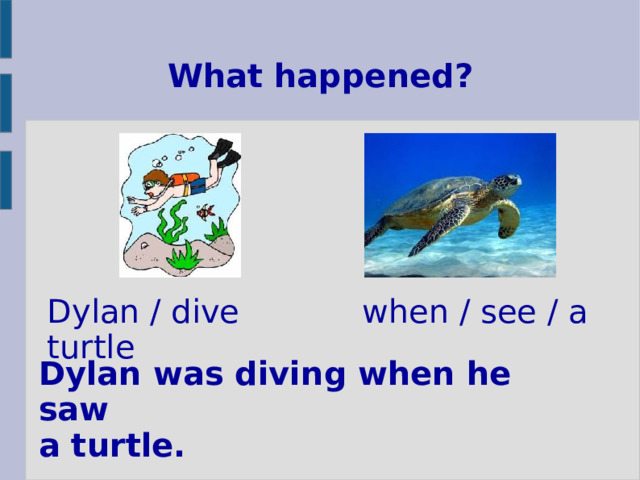 What happened?

Dylan / dive when / see / a turtle

Dylan was diving when he saw a turtle.